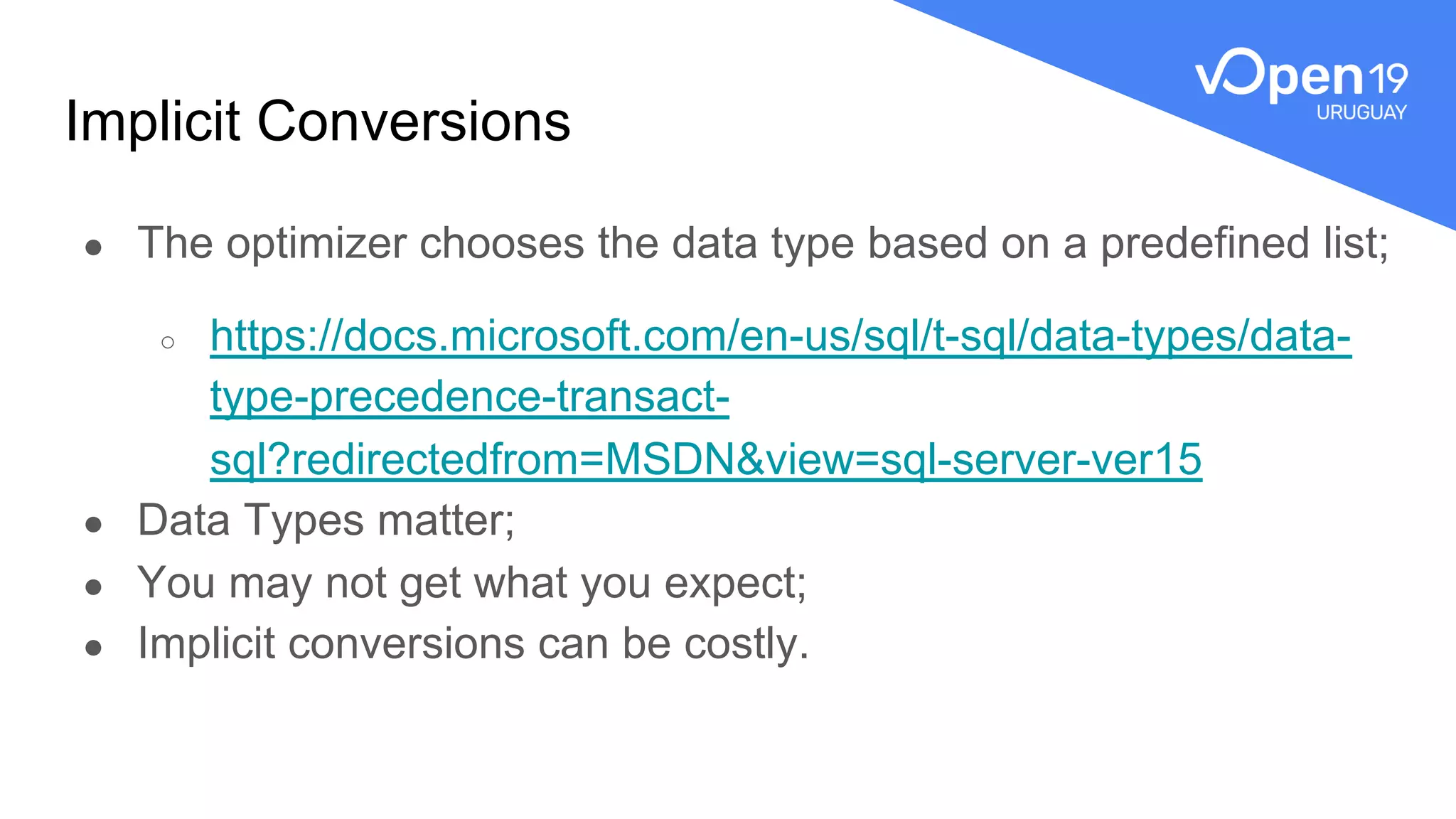 vOpen19 URUGUAY

Implicit Conversions

- The optimizer chooses the data type based on a predefined list;
  - https://docs.microsoft.com/en-us/sql/t-sql/data-types/data-type-precedence-transact-sql?redirectedfrom=MSDN&view=sql-server-ver15
- Data Types matter;
- You may not get what you expect;
- Implicit conversions can be costly.